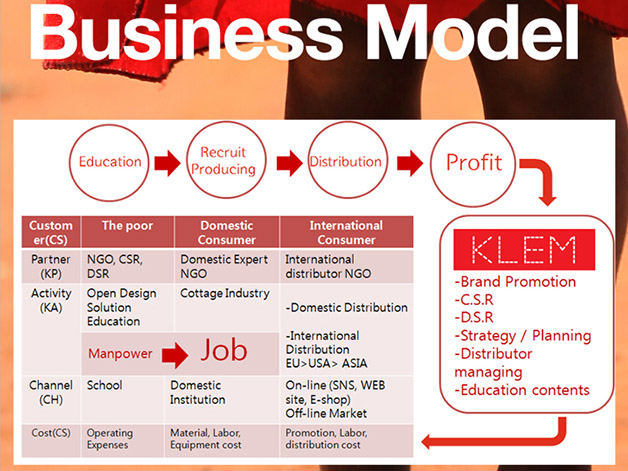 Business Model

Education

Recruit Producing

Distribution

Profit

| Customer(CS) | The poor | Domestic Consumer | International Consumer |
|---|---|---|---|
| Partner (KP) | NGO, CSR, DSR | Domestic Expert NGO | International distributor NGO |
| Activity (KA) | Open Design Solution Education | Cottage Industry | -Domestic Distribution |
| | Manpower Job | | -International Distribution EU>USA> ASIA |
| Channel (CH) | School | Domestic Institution | On-line (SNS, WEB site, E-shop) Off-line Market |
| Cost(CS) | Operating Expenses | Material, Labor, Equipment cost | Promotion, Labor, distribution cost |

KLEM

-Brand Promotion
-C.S.R
-D.S.R
-Strategy / Planning
-Distributor managing
-Education contents